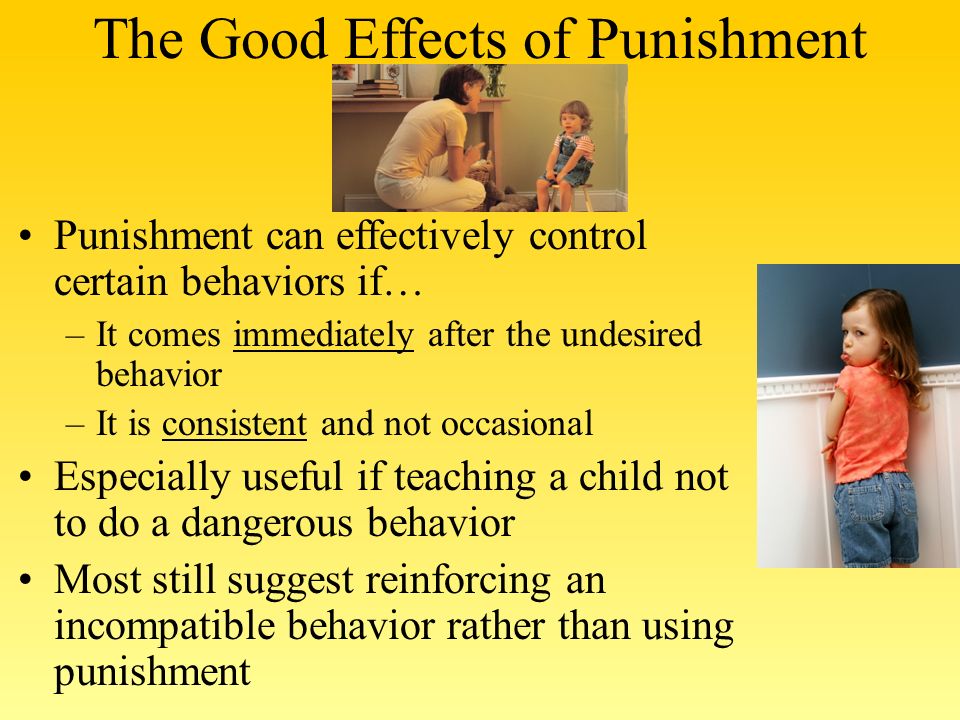 The Good Effects of Punishment

• Punishment can effectively control certain behaviors if…
– It comes immediately after the undesired behavior
– It is consistent and not occasional
• Especially useful if teaching a child not to do a dangerous behavior
• Most still suggest reinforcing an incompatible behavior rather than using punishment